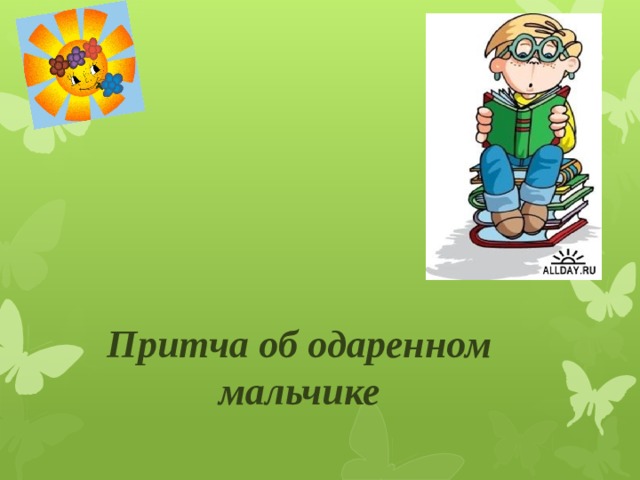 ALLDAY.RU

Притча об одаренном мальчике